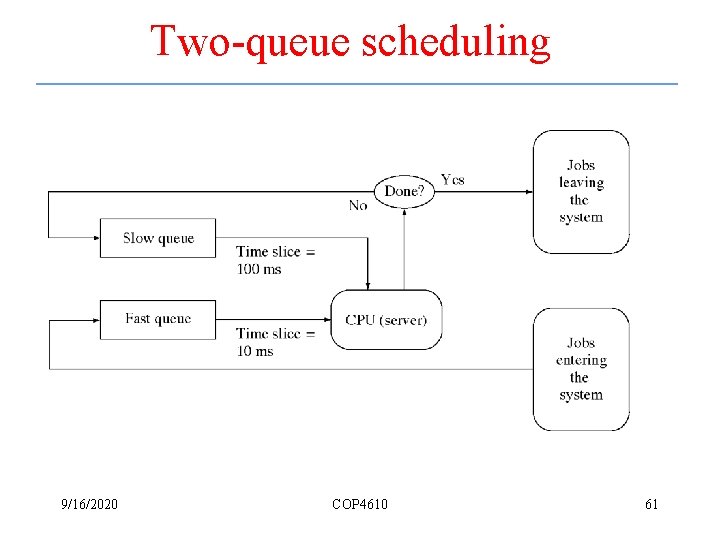 Two-queue scheduling

Done?

Yes

No

Jobs leaving the system

Slow queue

Time slice = 100 ms

Fast queue

Time slice = 10 ms

CPU (server)

Jobs entering the system

9/16/2020

COP4610

61